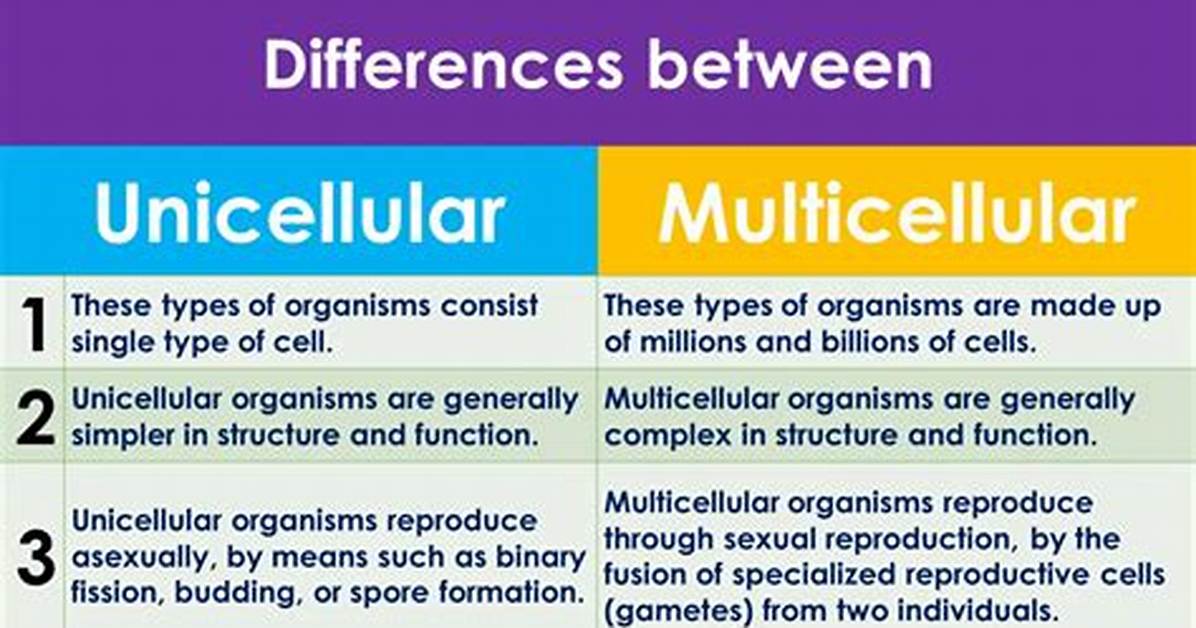 Differences between

| | Unicellular | Multicellular |
|---|---|---|
| 1 | These types of organisms consist single type of cell. | These types of organisms are made up of millions and billions of cells. |
| 2 | Unicellular organisms are generally simpler in structure and function. | Multicellular organisms are generally complex in structure and function. |
| 3 | Unicellular organisms reproduce asexually, by means such as binary fission, budding, or spore formation. | Multicellular organisms reproduce through sexual reproduction, by the fusion of specialized reproductive cells (gametes) from two individuals. |